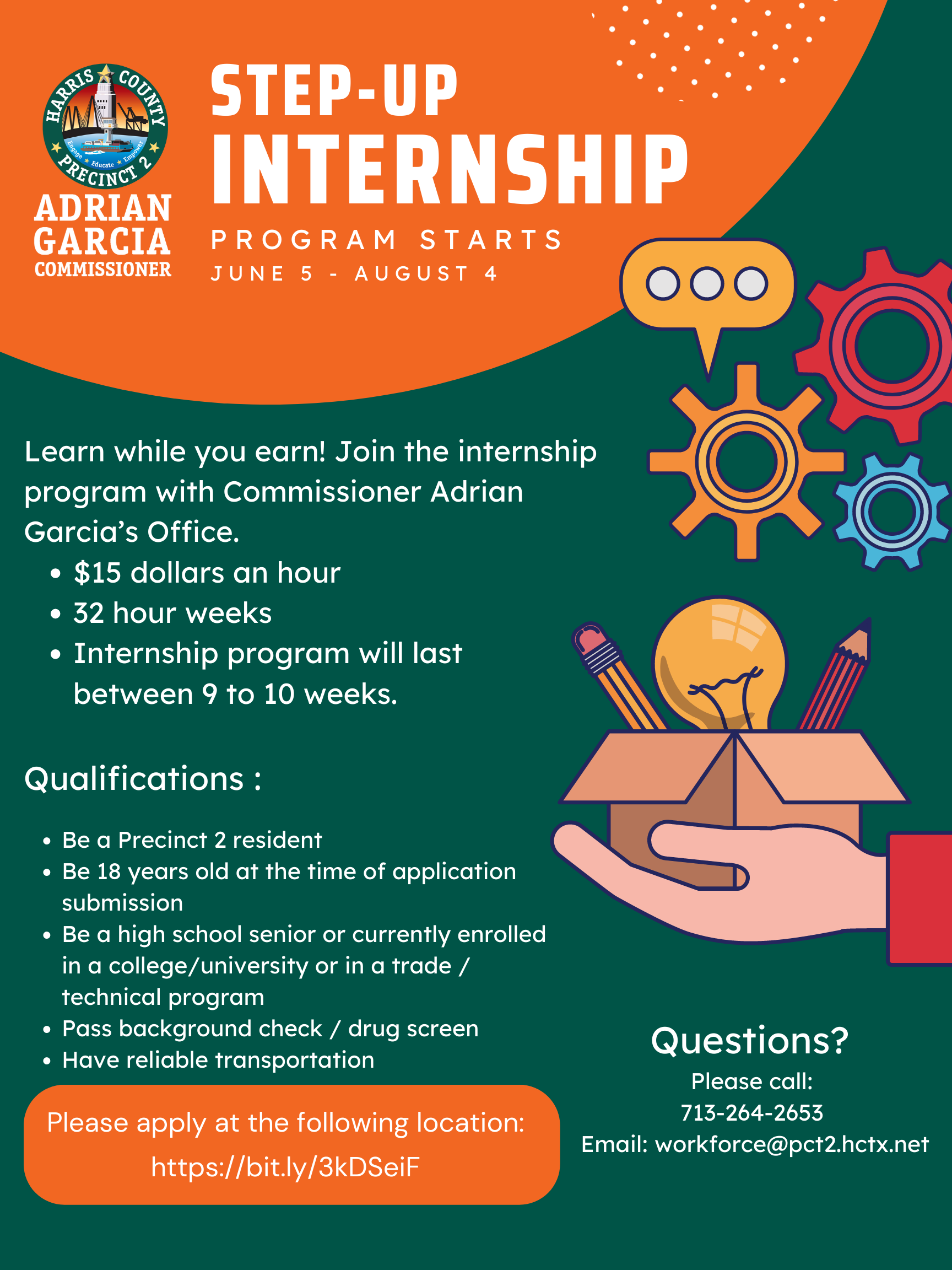 HARRIS COUNTY
Engage ★ Educate ★ Empower
PRECINCT 2
ADRIAN GARCIA
COMMISSIONER

STEP-UP INTERNSHIP
PROGRAM STARTS
JUNE 5 - AUGUST 4

Learn while you earn! Join the internship program with Commissioner Adrian Garcia's Office.
• $15 dollars an hour
• 32 hour weeks
• Internship program will last between 9 to 10 weeks.

Qualifications :

• Be a Precinct 2 resident
• Be 18 years old at the time of application submission
• Be a high school senior or currently enrolled in a college/university or in a trade / technical program
• Pass background check / drug screen
• Have reliable transportation

Please apply at the following location:
https://bit.ly/3kDSeiF

Questions?
Please call:
713-264-2653
Email: workforce@pct2.hctx.net